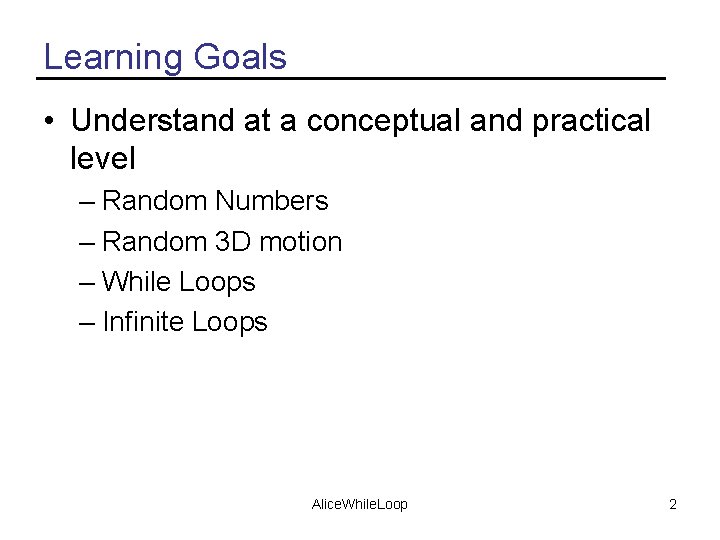 Learning Goals

• Understand at a conceptual and practical level

– Random Numbers
– Random 3D motion
– While Loops
– Infinite Loops

AliceWhileLoop

2